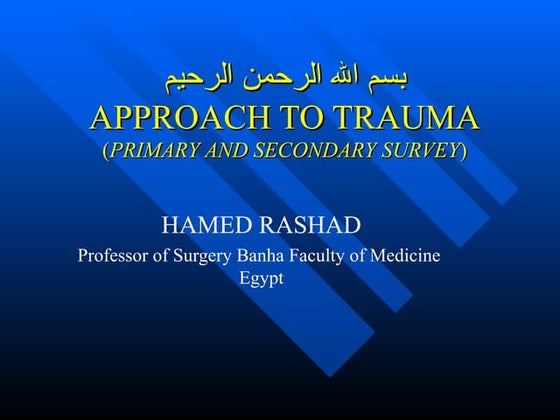 بسم الله الرحمن الرحيم
APPROACH TO TRAUMA
(PRIMARY AND SECONDARY SURVEY)

HAMED RASHAD
Professor of Surgery Banha Faculty of Medicine
Egypt